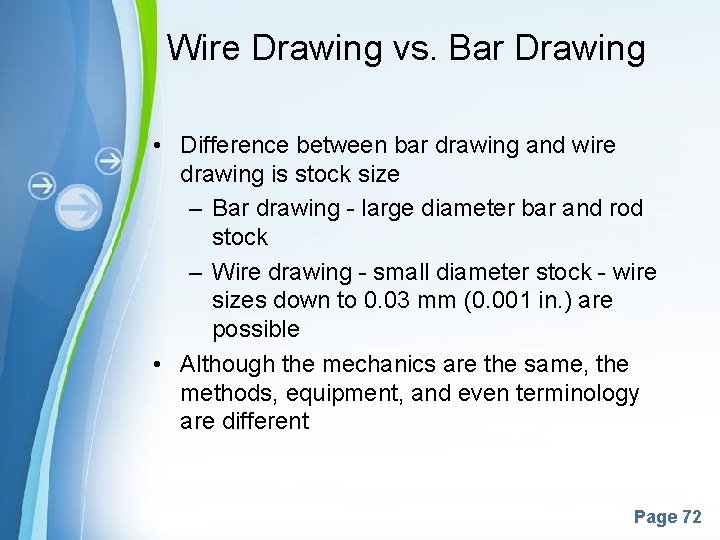 Wire Drawing vs. Bar Drawing

• Difference between bar drawing and wire drawing is stock size
  – Bar drawing - large diameter bar and rod stock
  – Wire drawing - small diameter stock - wire sizes down to 0.03 mm (0.001 in.) are possible
• Although the mechanics are the same, the methods, equipment, and even terminology are different

Page 72